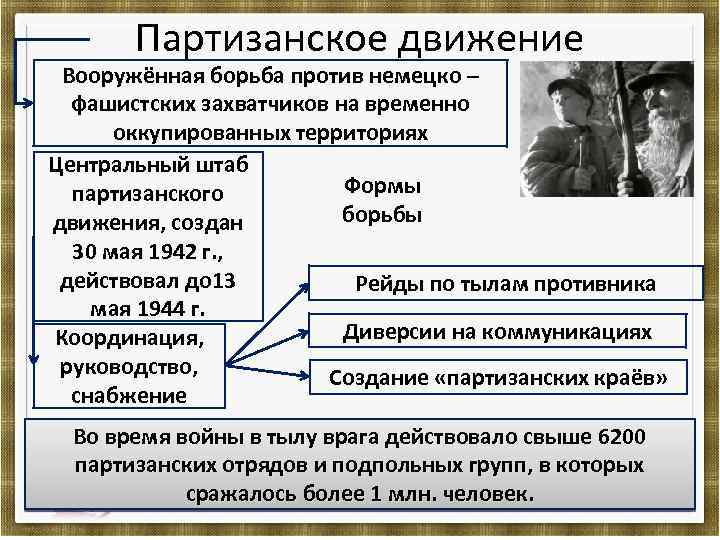 Партизанское движение

Вооружённая борьба против немецко – фашистских захватчиков на временно оккупированных территориях

Центральный штаб партизанского движения, создан 30 мая 1942 г., действовал до13 мая 1944 г.

Формы борьбы

Координация, руководство, снабжение

Рейды по тылам противника

Диверсии на коммуникациях

Создание «партизанских краёв»

Во время войны в тылу врага действовало свыше 6200 партизанских отрядов и подпольных групп, в которых сражалось более 1 млн. человек.